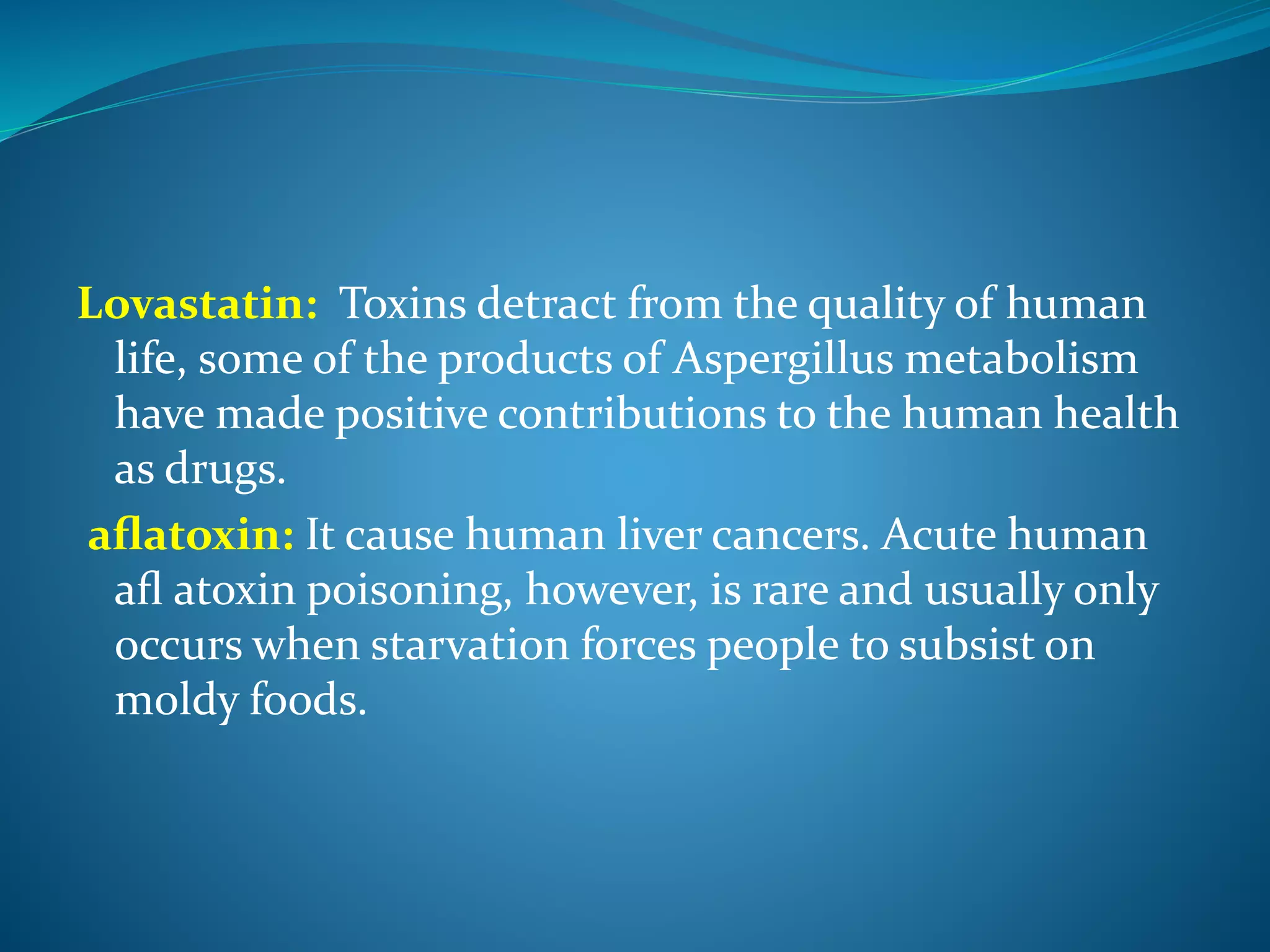 Lovastatin: Toxins detract from the quality of human life, some of the products of Aspergillus metabolism have made positive contributions to the human health as drugs.

aflatoxin: It cause human liver cancers. Acute human afl atoxin poisoning, however, is rare and usually only occurs when starvation forces people to subsist on moldy foods.